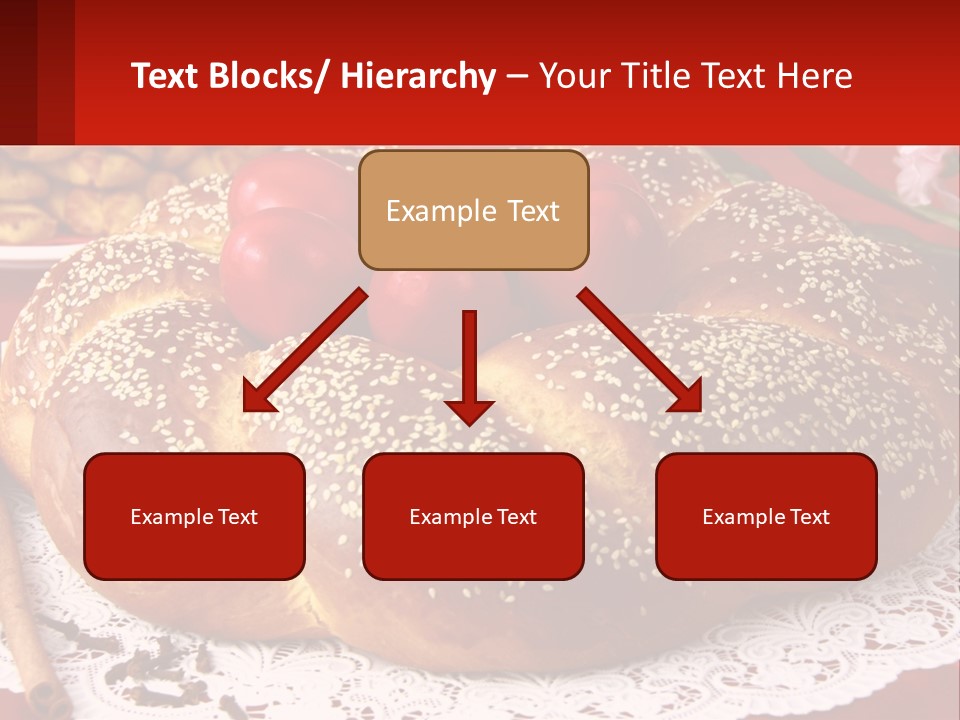 Text Blocks/ Hierarchy – Your Title Text Here

Example Text

Example Text

Example Text

Example Text